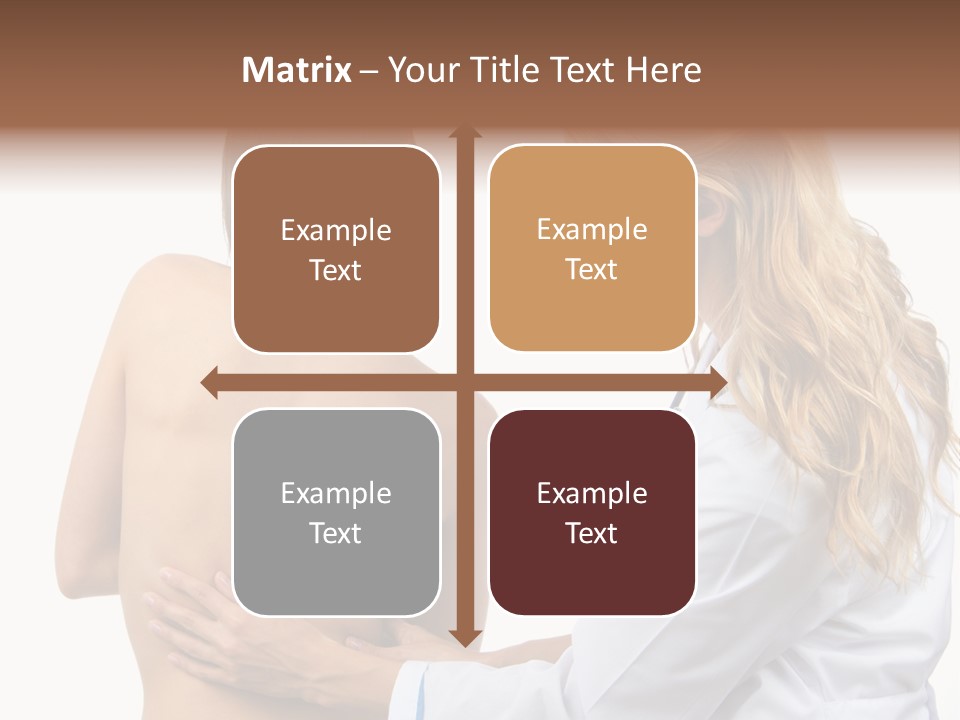 Matrix – Your Title Text Here

Example Text

Example Text

Example Text

Example Text